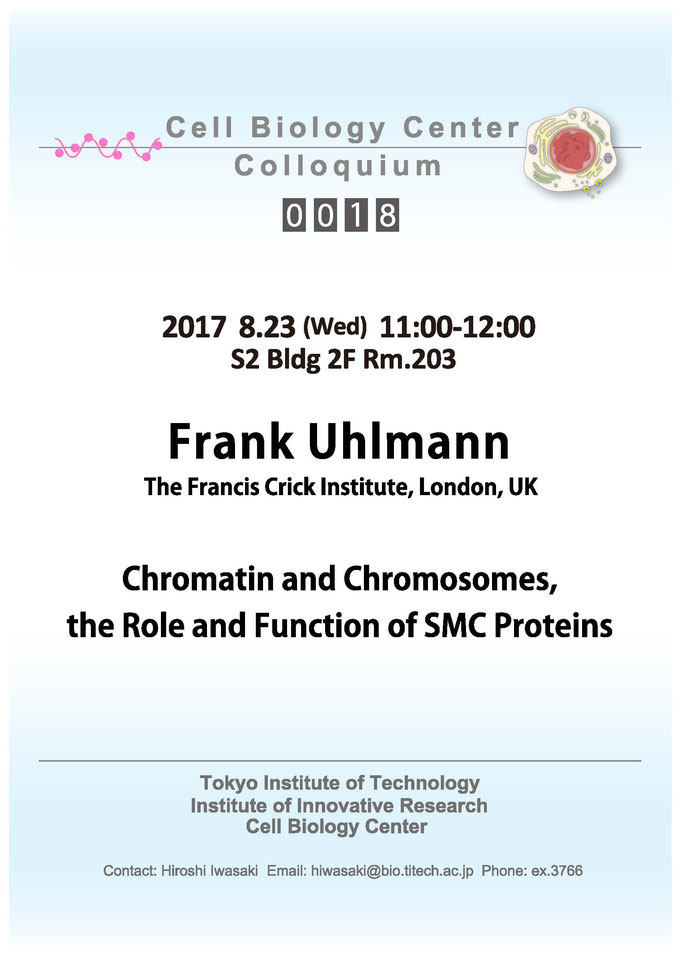 Cell Biology Center
Colloquium
0018

2017 8.23 (Wed) 11:00-12:00
S2 Bldg 2F Rm.203

Frank Uhlmann
The Francis Crick Institute, London, UK

Chromatin and Chromosomes, the Role and Function of SMC Proteins

Tokyo Institute of Technology
Institute of Innovative Research
Cell Biology Center

Contact: Hiroshi Iwasaki Email: hiwasaki@bio.titech.ac.jp Phone: ex.3766